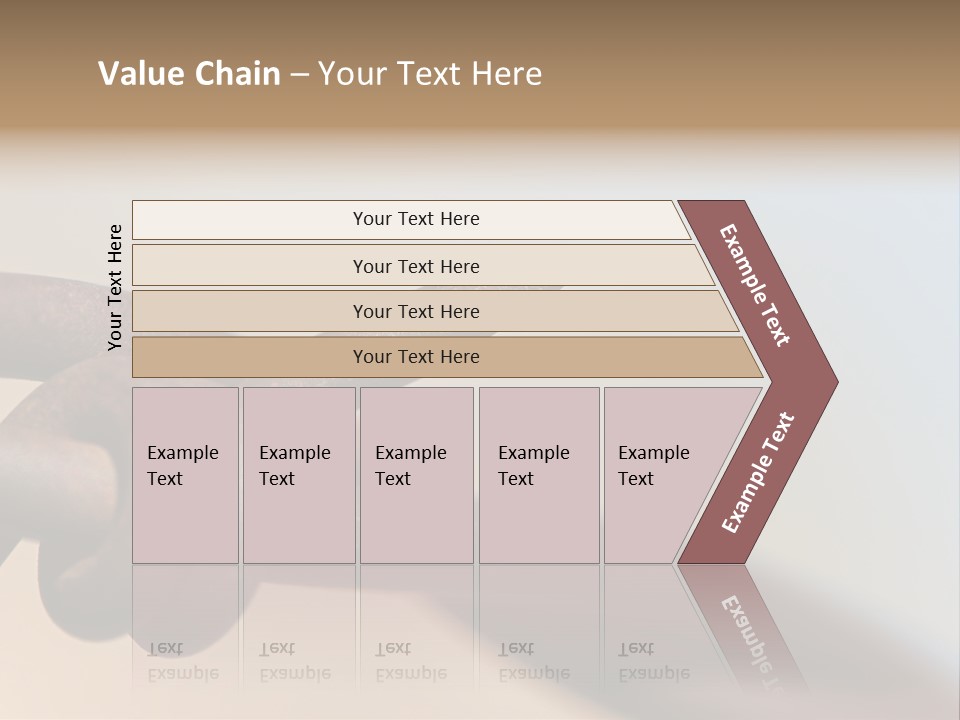 Value Chain – Your Text Here

Your Text Here

Your Text Here

Your Text Here

Your Text Here

Your Text Here

Example Text

Example Text

Example Text

Example Text

Example Text

Example Text

Example Text